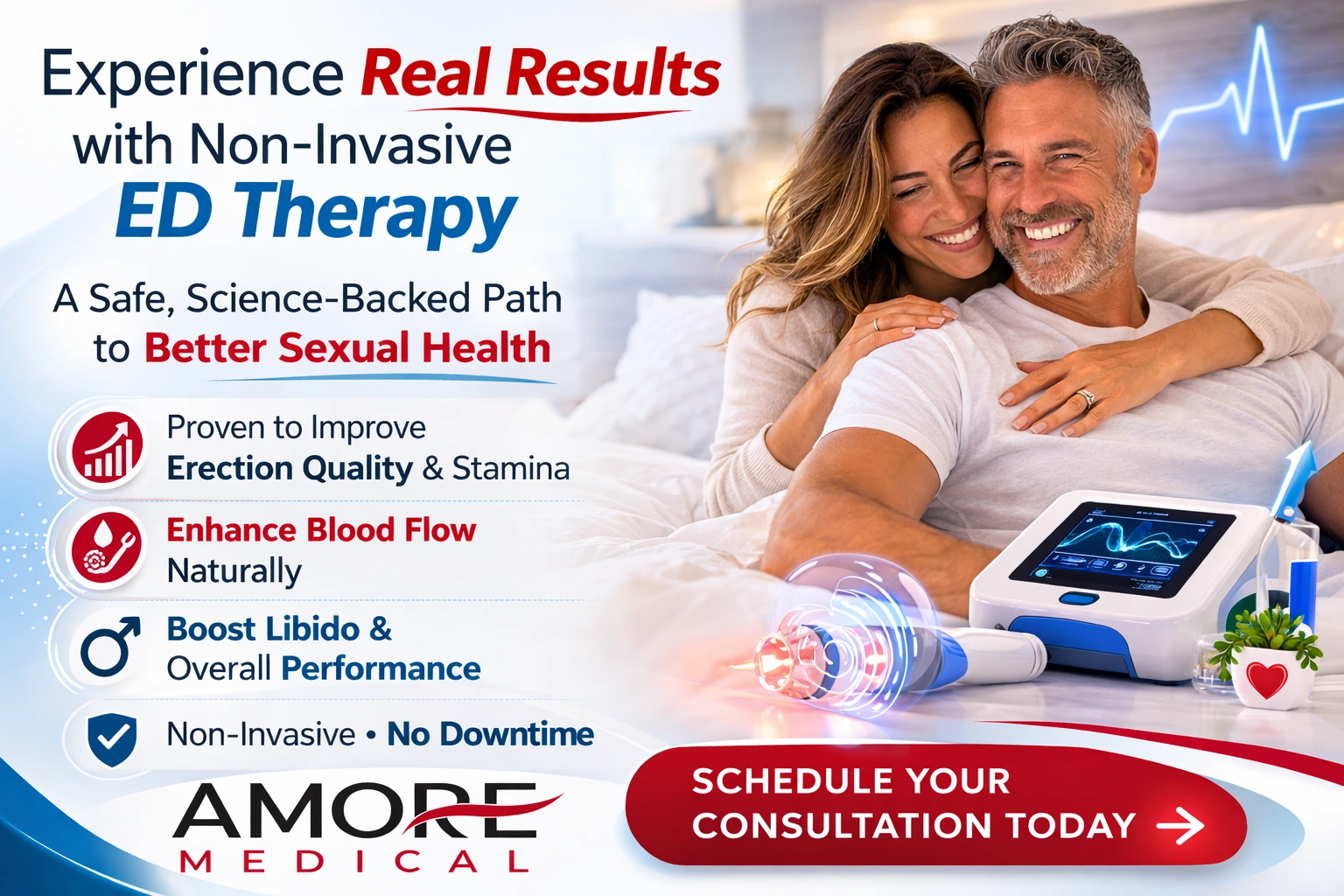 Experience Real Results with Non-Invasive ED Therapy

A Safe, Science-Backed Path to Better Sexual Health

Proven to Improve Erection Quality & Stamina

Enhance Blood Flow Naturally

Boost Libido & Overall Performance

Non-Invasive • No Downtime

AMORE MEDICAL

SCHEDULE YOUR CONSULTATION TODAY